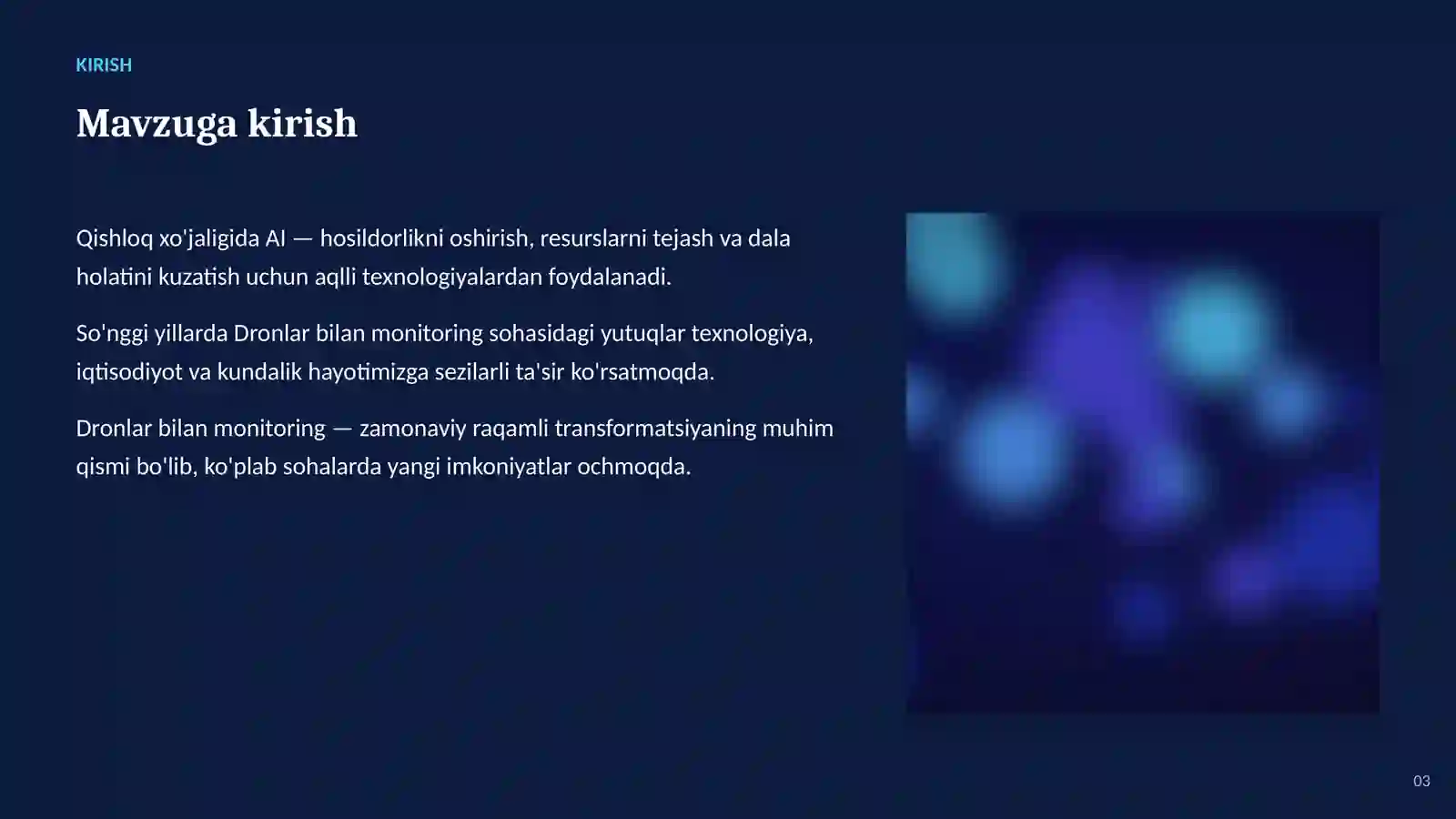 KIRISH

Mavzuga kirish

Qishloq xo'jaligida AI — hosildorlikni oshirish, resurslarni tejash va dala holatini kuzatish uchun aqlli texnologiyalardan foydalanadi.

So'nggi yillarda Dronlar bilan monitoring sohasidagi yutuqlar texnologiya, iqtisodiyot va kundalik hayotimizga sezilarli ta'sir ko'rsatmoqda.

Dronlar bilan monitoring — zamonaviy raqamli transformatsiyaning muhim qismi bo'lib, ko'plab sohalarda yangi imkoniyatlar ochmoqda.

03